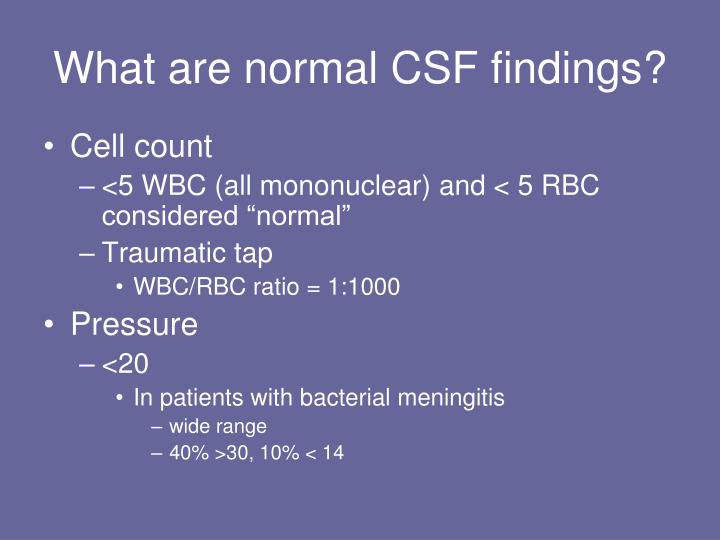 What are normal CSF findings?

• Cell count
– <5 WBC (all mononuclear) and < 5 RBC considered “normal”
– Traumatic tap
• WBC/RBC ratio = 1:1000
• Pressure
– <20
• In patients with bacterial meningitis
– wide range
– 40% >30, 10% < 14